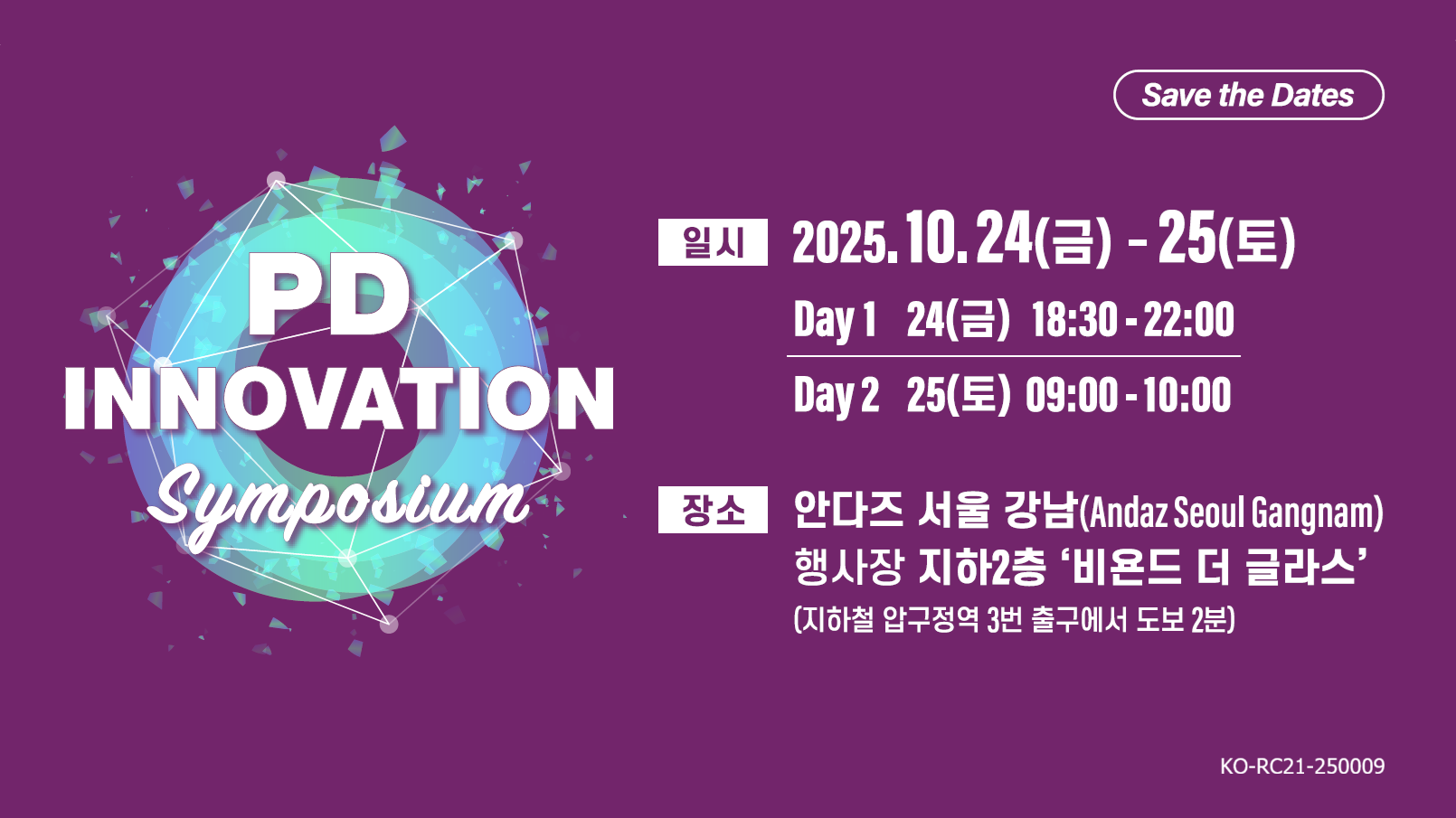 Save the Dates

PD INNOVATION Symposium

일시 2025. 10. 24(금) - 25(토)

Day 1 24(금) 18:30 - 22:00

Day 2 25(토) 09:00 - 10:00

장소 안다즈 서울 강남(Andaz Seoul Gangnam) 행사장 지하2층 ‘비욘드 더 글라스’ (지하철 압구정역 3번 출구에서 도보 2분)

KO-RC21-250009